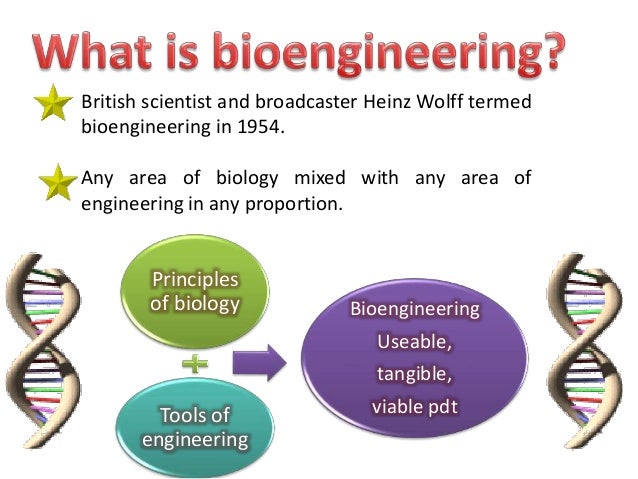 What is bioengineering?

British scientist and broadcaster Heinz Wolff termed bioengineering in 1954.

Any area of biology mixed with any area of engineering in any proportion.

Principles of biology

+

Tools of engineering

Bioengineering
Useable,
tangible,
viable pdt